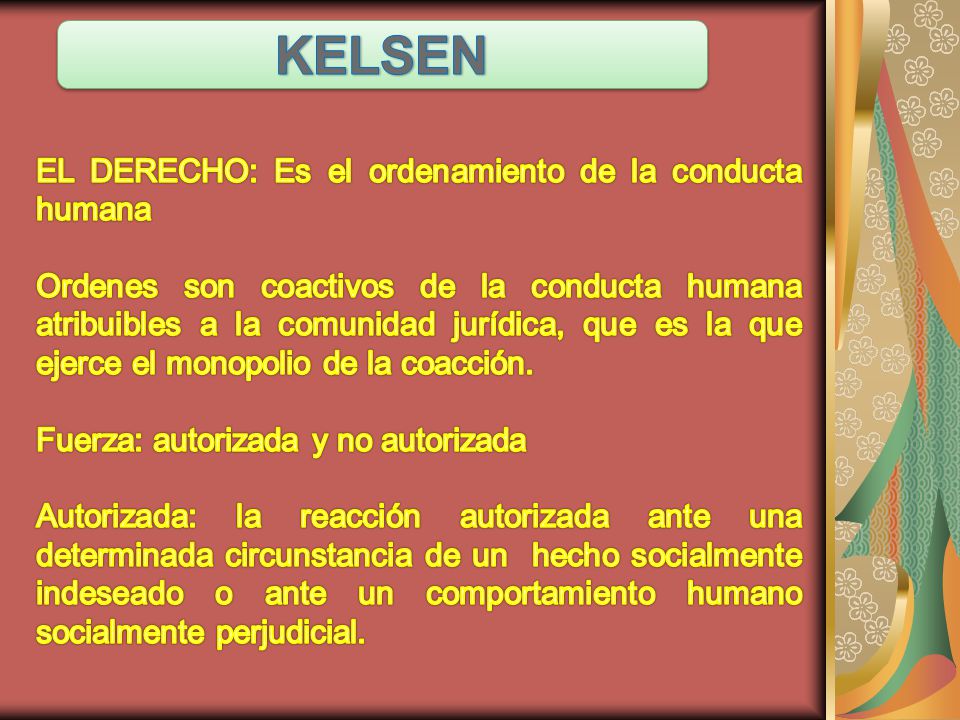 KELSEN

EL DERECHO: Es el ordenamiento de la conducta humana

Ordenes son coactivos de la conducta humana atribuibles a la comunidad jurídica, que es la que ejerce el monopolio de la coacción.

Fuerza: autorizada y no autorizada

Autorizada: la reacción autorizada ante una determinada circunstancia de un hecho socialmente indeseado o ante un comportamiento humano socialmente perjudicial.